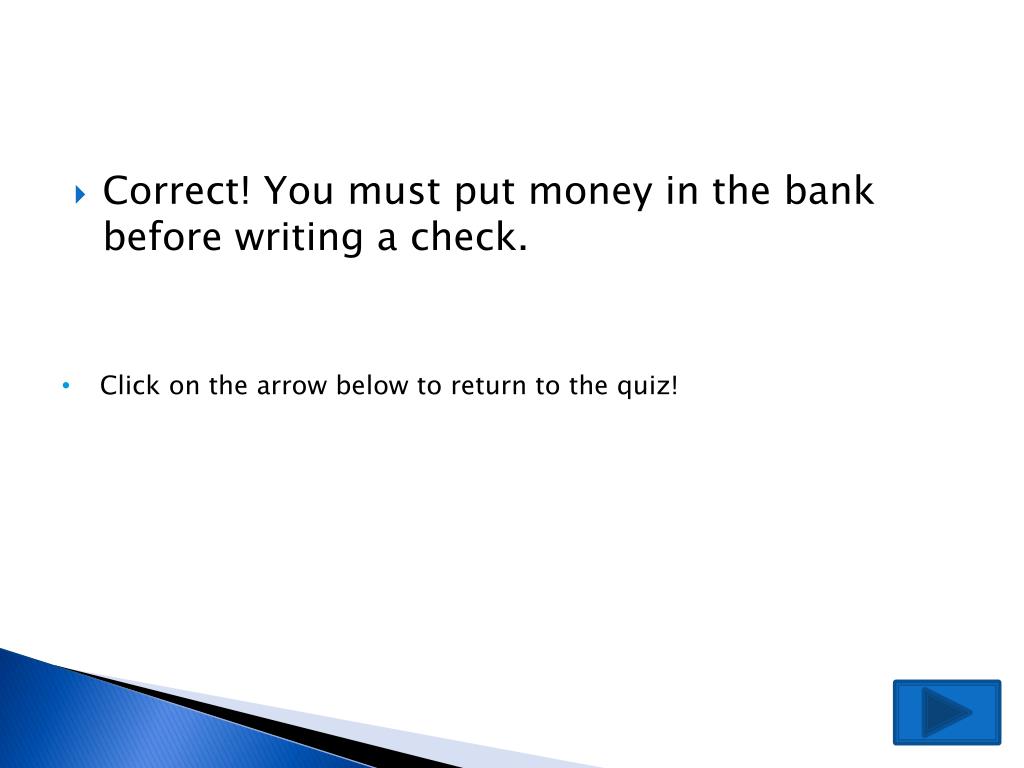 Correct! You must put money in the bank before writing a check.

Click on the arrow below to return to the quiz!